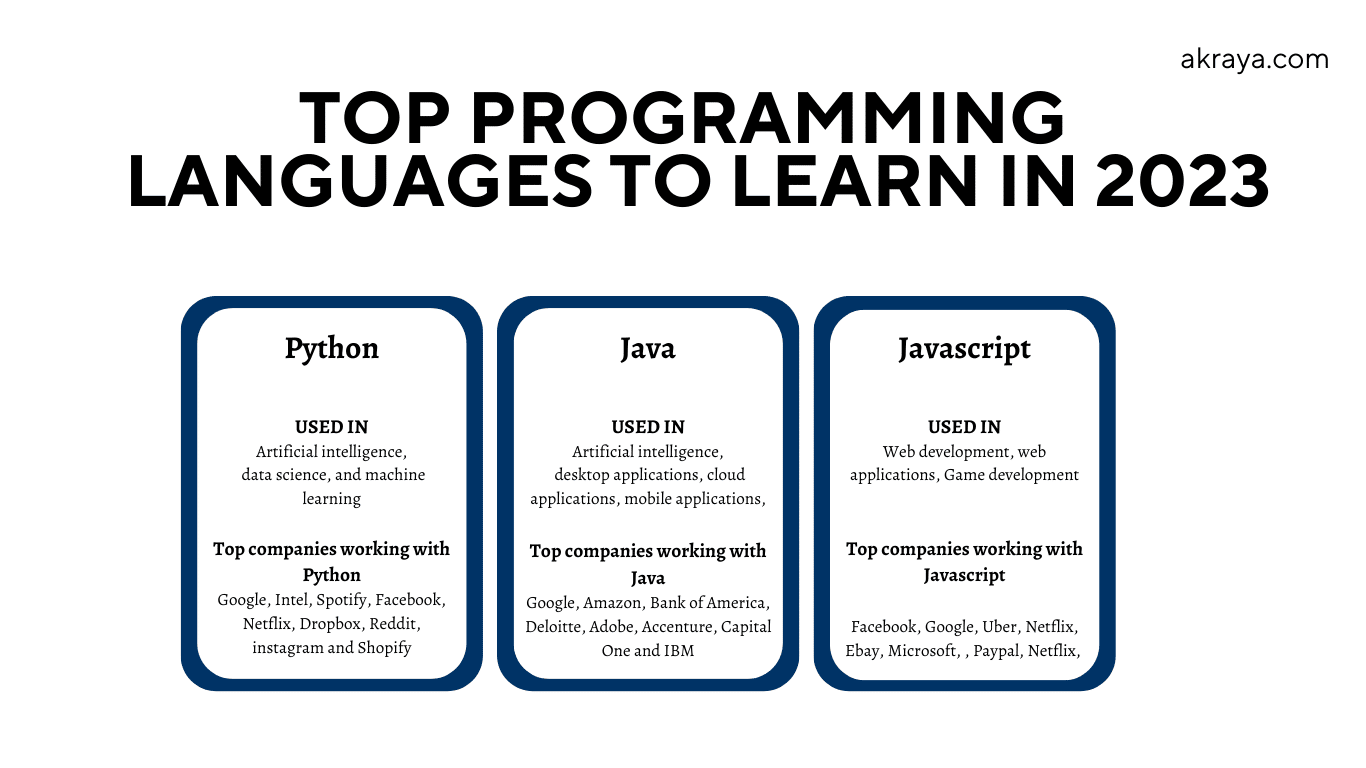 akraya.com

TOP PROGRAMMING LANGUAGES TO LEARN IN 2023

Python

USED IN
Artificial intelligence, data science, and machine learning

Top companies working with Python
Google, Intel, Spotify, Facebook, Netflix, Dropbox, Reddit, instagram and Shopify

Java

USED IN
Artificial intelligence, desktop applications, cloud applications, mobile applications,

Top companies working with Java
Google, Amazon, Bank of America, Deloitte, Adobe, Accenture, Capital One and IBM

Javascript

USED IN
Web development, web applications, Game development

Top companies working with Javascript

Facebook, Google, Uber, Netflix, Ebay, Microsoft, , Paypal, Netflix,